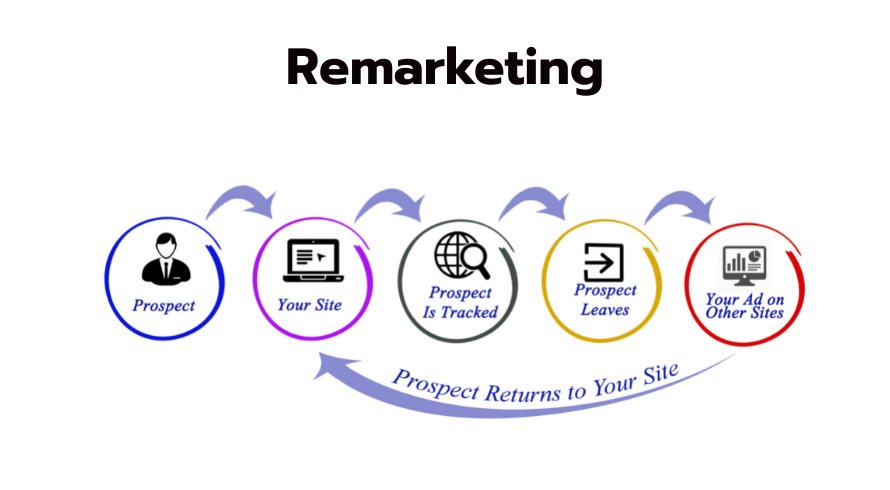 Remarketing

Prospect

Your Site

Prospect Is Tracked

Prospect Leaves

Your Ad on Other Sites

Prospect Returns to Your Site